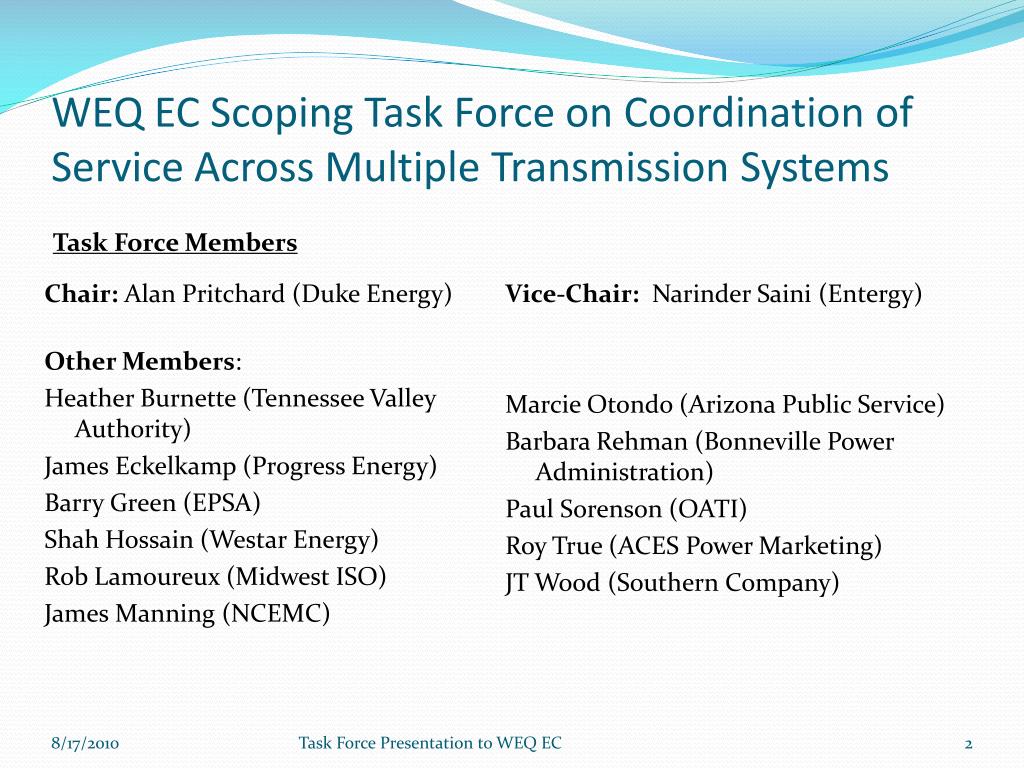 WEQ EC Scoping Task Force on Coordination of Service Across Multiple Transmission Systems

Task Force Members

Chair: Alan Pritchard (Duke Energy)

Other Members:
Heather Burnette (Tennessee Valley Authority)
James Eckelkamp (Progress Energy)
Barry Green (EPSA)
Shah Hossain (Westar Energy)
Rob Lamoureux (Midwest ISO)
James Manning (NCEMC)

Vice-Chair: Narinder Saini (Entergy)

Marcie Otondo (Arizona Public Service)
Barbara Rehman (Bonneville Power Administration)
Paul Sorenson (OATI)
Roy True (ACES Power Marketing)
JT Wood (Southern Company)

8/17/2010

Task Force Presentation to WEQ EC

2